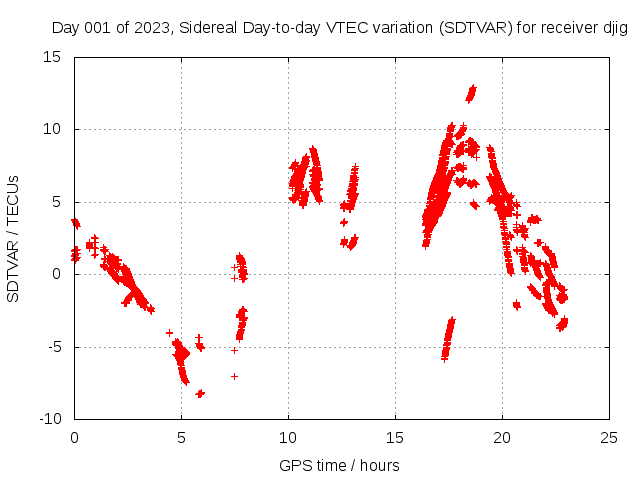 Day 001 of 2023, Sidereal Day-to-day VTEC variation (SDTVAR) for receiver djig

SDTVAR / TECUs

15
10
5
0
-5
-10

0
5
10
15
20
25

GPS time / hours